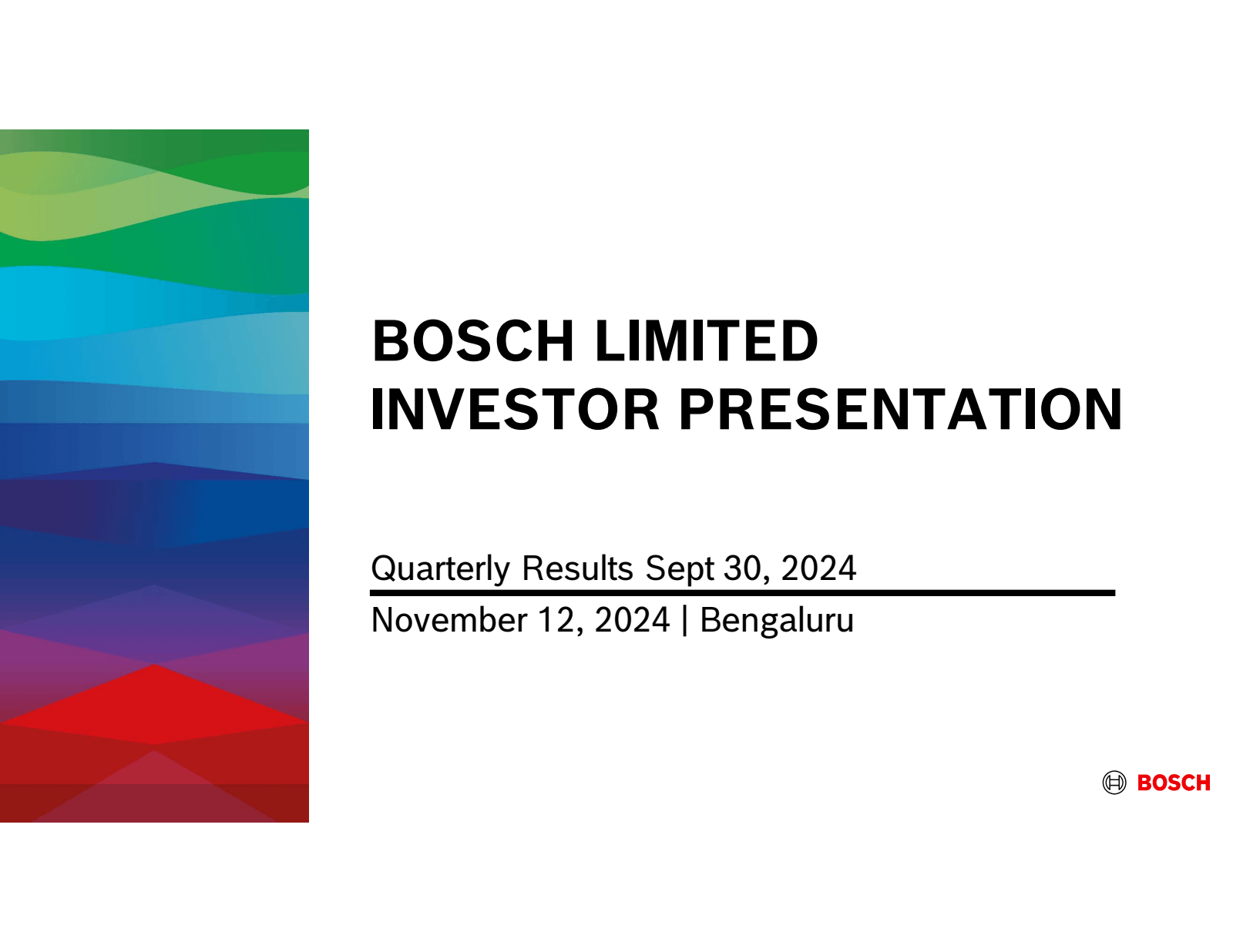 BOSCH LIMITED
INVESTOR PRESENTATION

Quarterly Results Sept 30, 2024

November 12, 2024 | Bengaluru

BOSCH